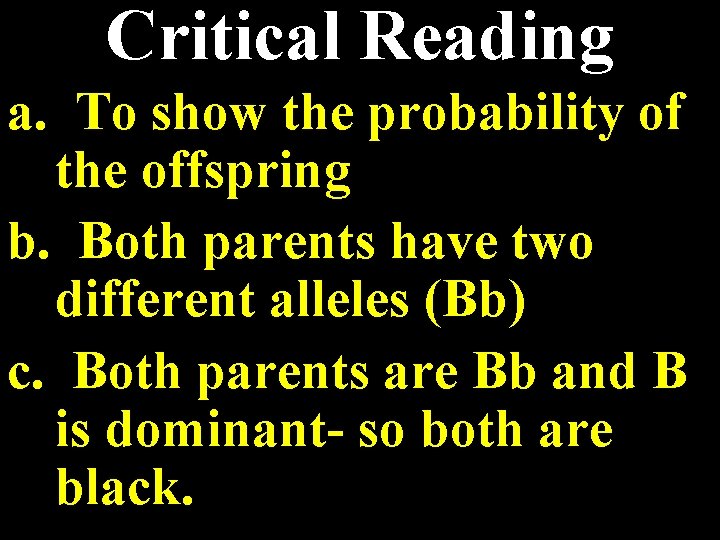 Critical Reading

a. To show the probability of the offspring

b. Both parents have two different alleles (Bb)

c. Both parents are Bb and B is dominant- so both are black.